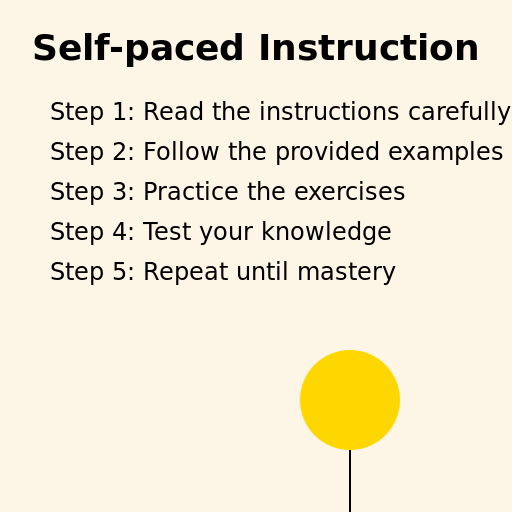 Self-paced Instruction

Step 1: Read the instructions carefully

Step 2: Follow the provided examples

Step 3: Practice the exercises

Step 4: Test your knowledge

Step 5: Repeat until mastery